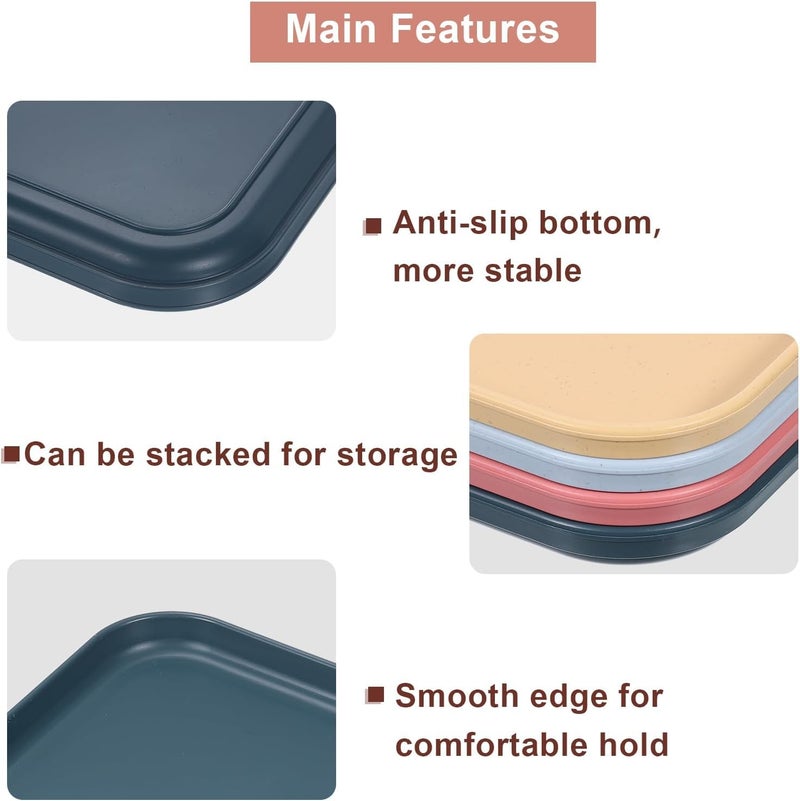 Main Features

■ Anti-slip bottom, more stable

■ Can be stacked for storage

■ Smooth edge for comfortable hold